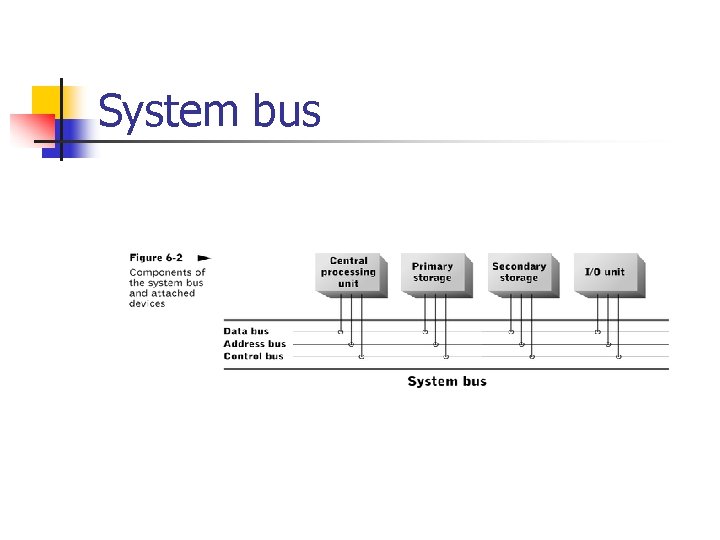 System bus

Figure 6-2

Components of the system bus and attached devices

Central processing unit

Primary storage

Secondary storage

I/O unit

Data bus

Address bus

Control bus

System bus